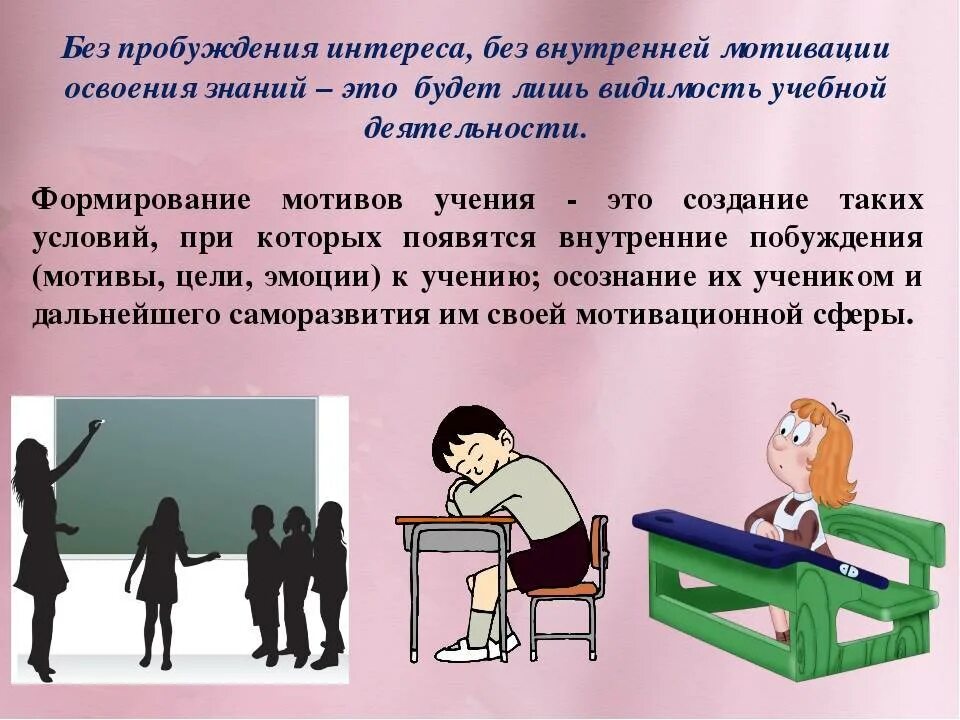 Без пробуждения интереса, без внутренней мотивации освоения знаний – это будет лишь видимость учебной деятельности.

Формирование мотивов учения - это создание таких условий, при которых появятся внутренние побуждения (мотивы, цели, эмоции) к учению; осознание их учеником и дальнейшего саморазвития им своей мотивационной сферы.